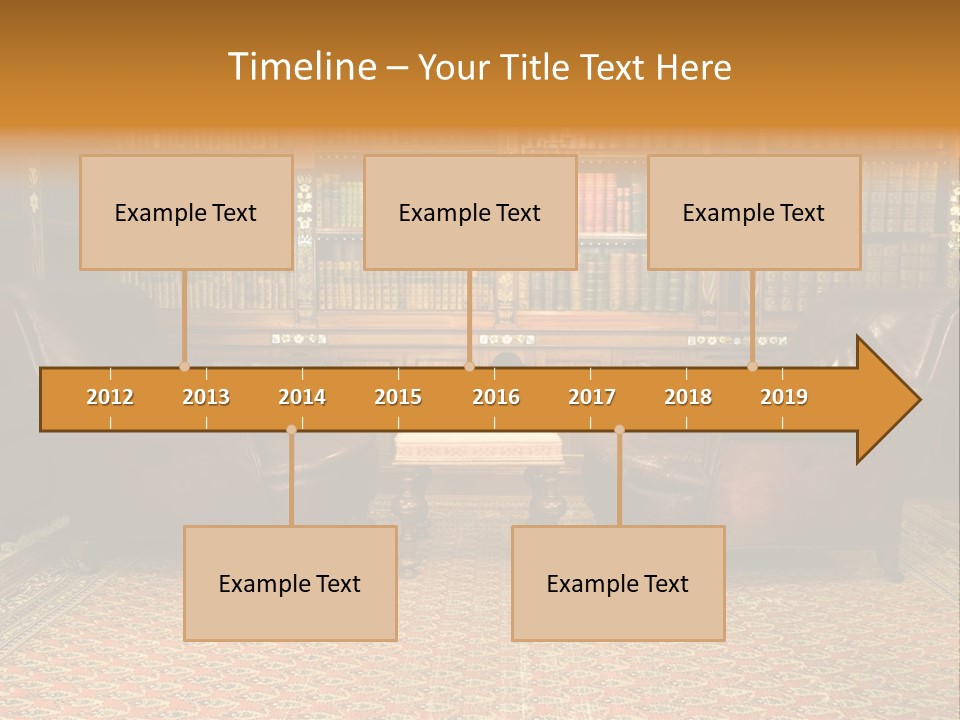 Timeline – Your Title Text Here

Example Text

Example Text

Example Text

2012 2013 2014 2015 2016 2017 2018 2019

Example Text

Example Text